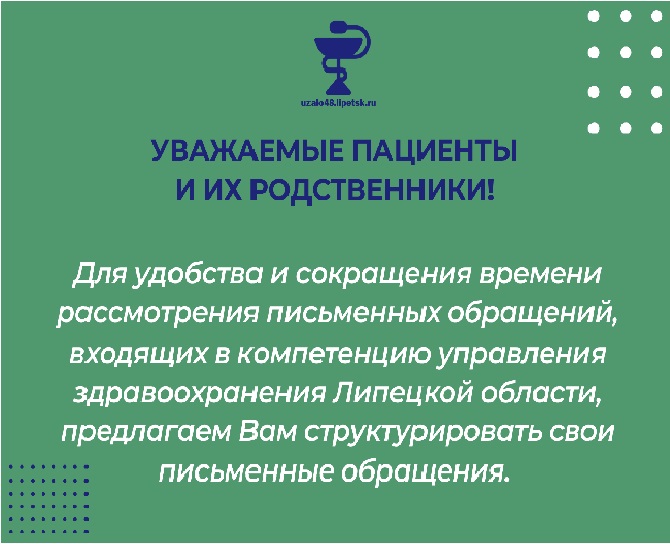 uzalo48.lipetsk.ru

УВАЖАЕМЫЕ ПАЦИЕНТЫ И ИХ РОДСТВЕННИКИ!

Для удобства и сокращения времени рассмотрения письменных обращений, входящих в компетенцию управления здравоохранения Липецкой области, предлагаем Вам структурировать свои письменные обращения.